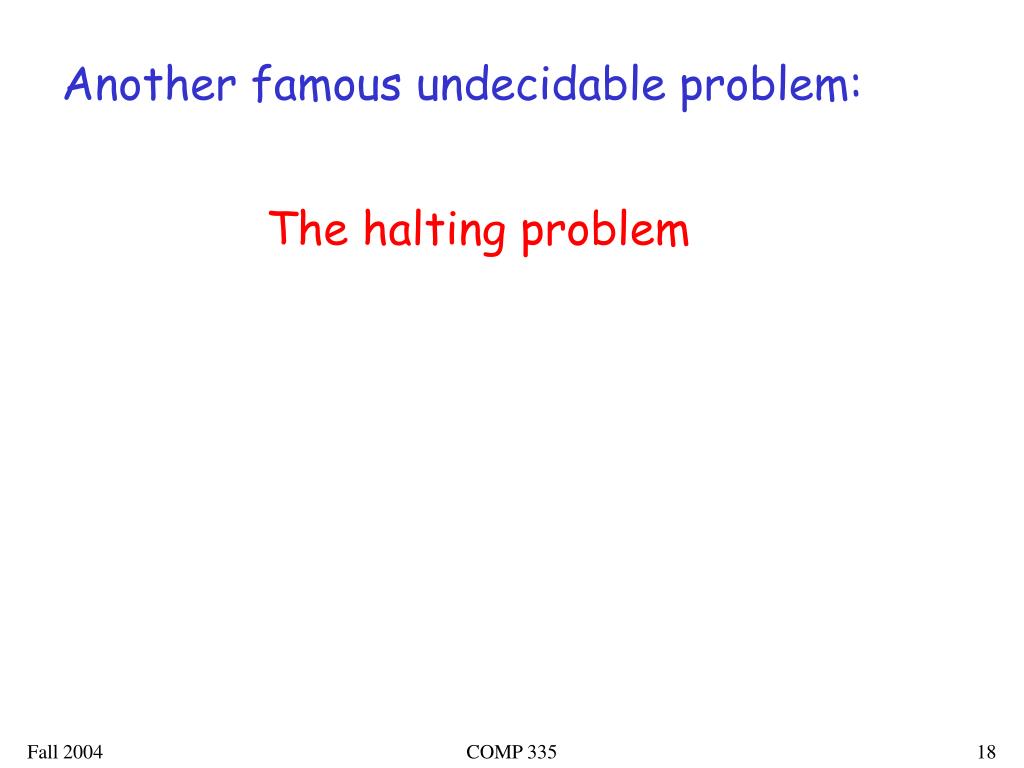 Another famous undecidable problem:

The halting problem

Fall 2004

COMP 335

18